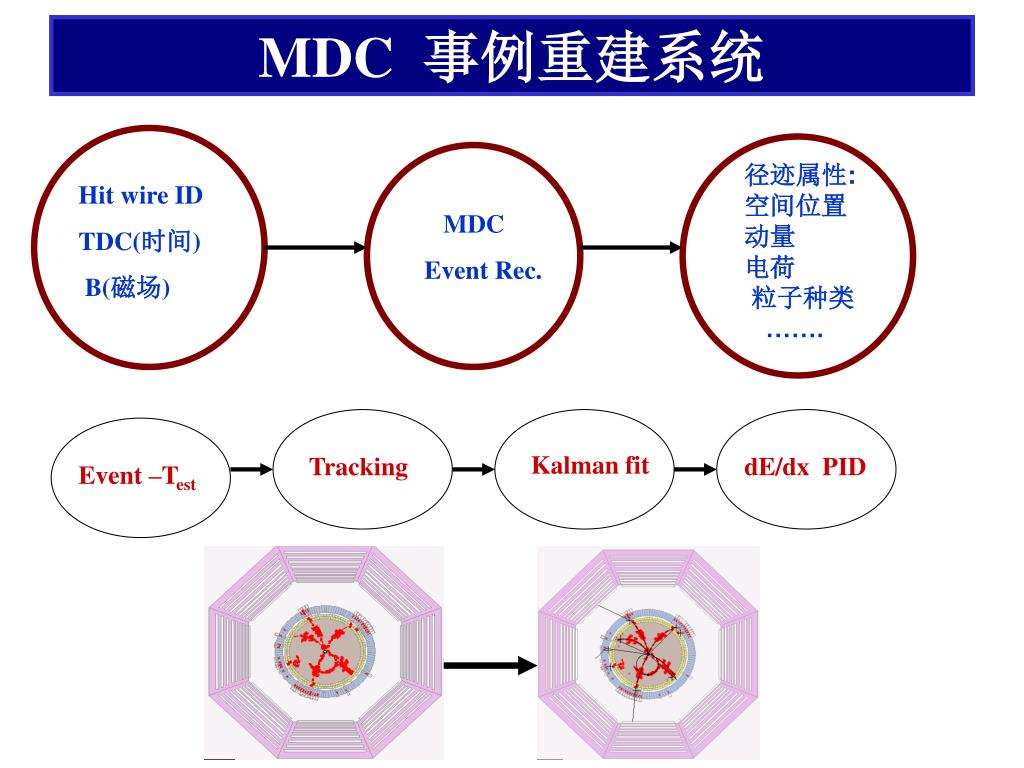 MDC 事例重建系统

Hit wire ID
TDC(时间)
B(磁场)

MDC
Event Rec.

径迹属性:
空间位置
动量
电荷
粒子种类
…….

Event –$T_{est}$

Tracking

Kalman fit

dE/dx PID